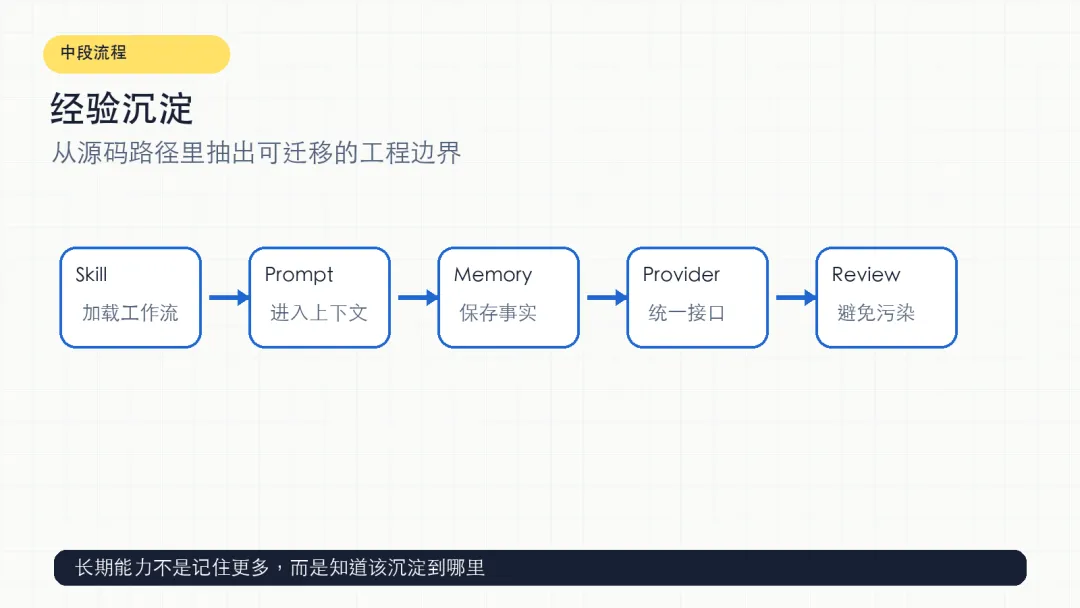 中段流程

经验沉淀

从源码路径里抽出可迁移的工程边界

Skill
加载工作流

Prompt
进入上下文

Memory
保存事实

Provider
统一接口

Review
避免污染

长期能力不是记住更多，而是知道该沉淀到哪里